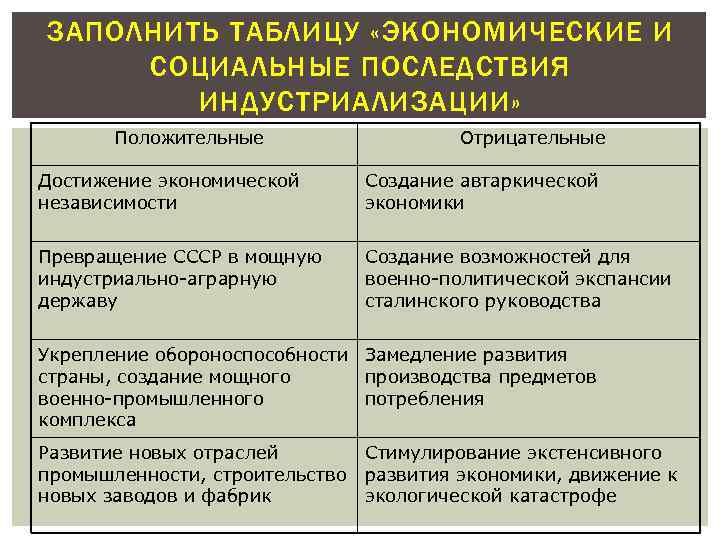 ЗАПОЛНИТЬ ТАБЛИЦУ «ЭКОНОМИЧЕСКИЕ И СОЦИАЛЬНЫЕ ПОСЛЕДСТВИЯ ИНДУСТРИАЛИЗАЦИИ»

| Положительные | Отрицательные |
|---|---|
| Достижение экономической независимости | Создание автаркической экономики |
| Превращение СССР в мощную индустриально-аграрную державу | Создание возможностей для военно-политической экспансии сталинского руководства |
| Укрепление обороноспособности страны, создание мощного военно-промышленного комплекса | Замедление развития производства предметов потребления |
| Развитие новых отраслей промышленности, строительство новых заводов и фабрик | Стимулирование экстенсивного развития экономики, движение к экологической катастрофе |